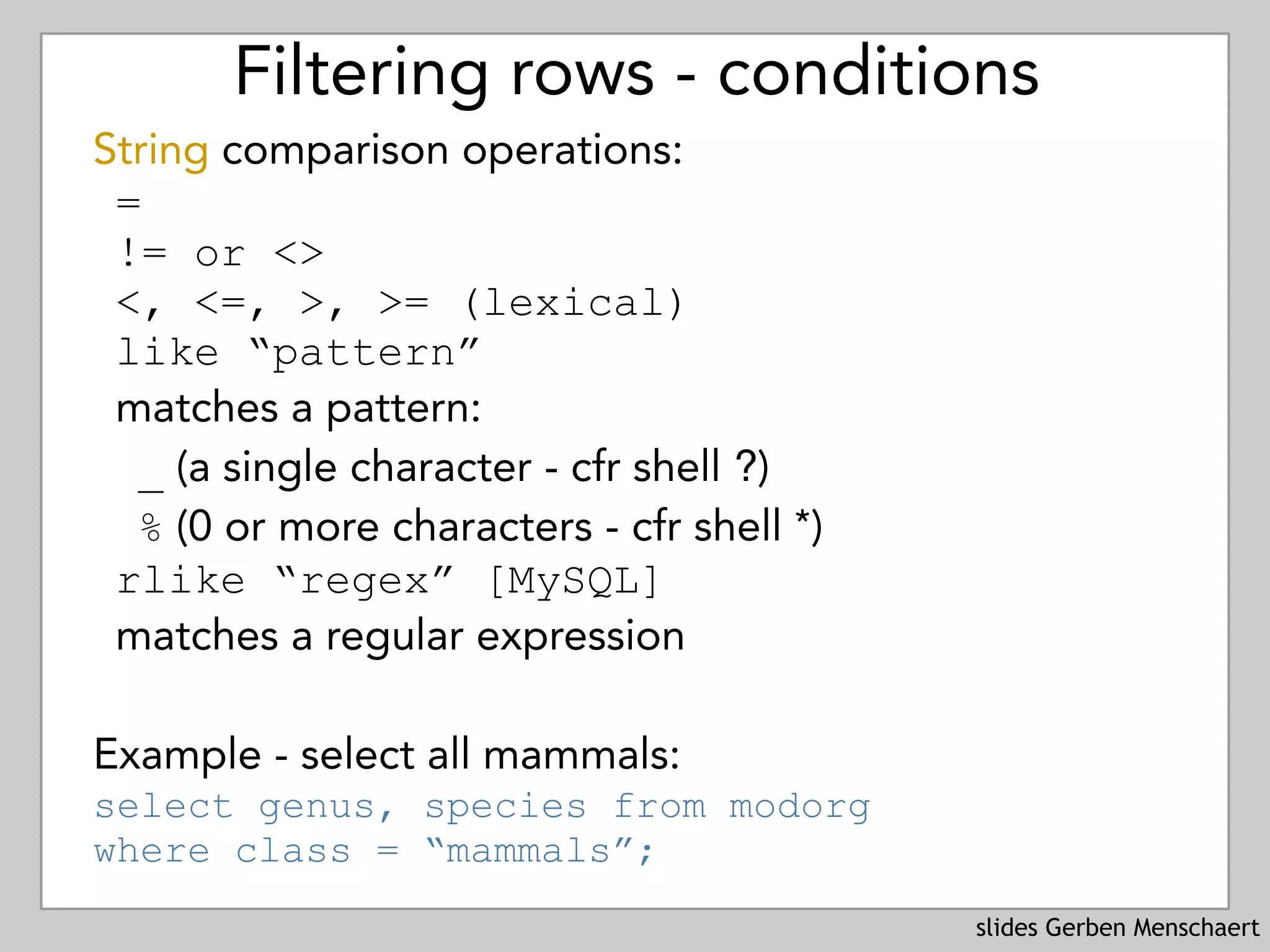 Filtering rows - conditions

String comparison operations:

=

!= or <>

<, <=, >, >= (lexical)

like “pattern”

matches a pattern:

_ (a single character - cfr shell ?)

% (0 or more characters - cfr shell *)

rlike “regex” [MySQL]

matches a regular expression

Example - select all mammals:

select genus, species from modorg
where class = “mammals”;

slides Gerben Menschaert